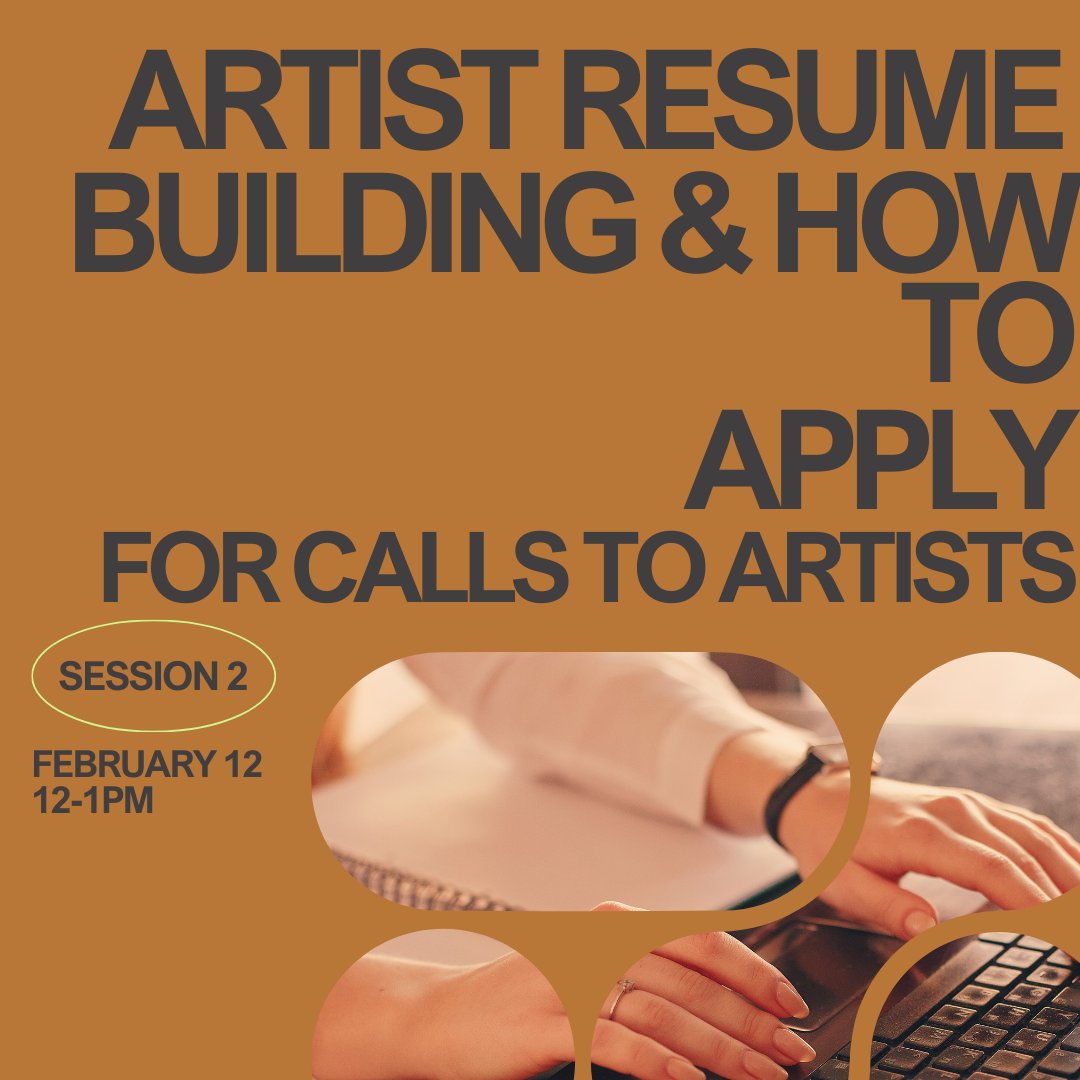 ARTIST RESUME BUILDING & HOW TO APPLY
FOR CALLS TO ARTISTS

SESSION 2

FEBRUARY 12
12-1PM